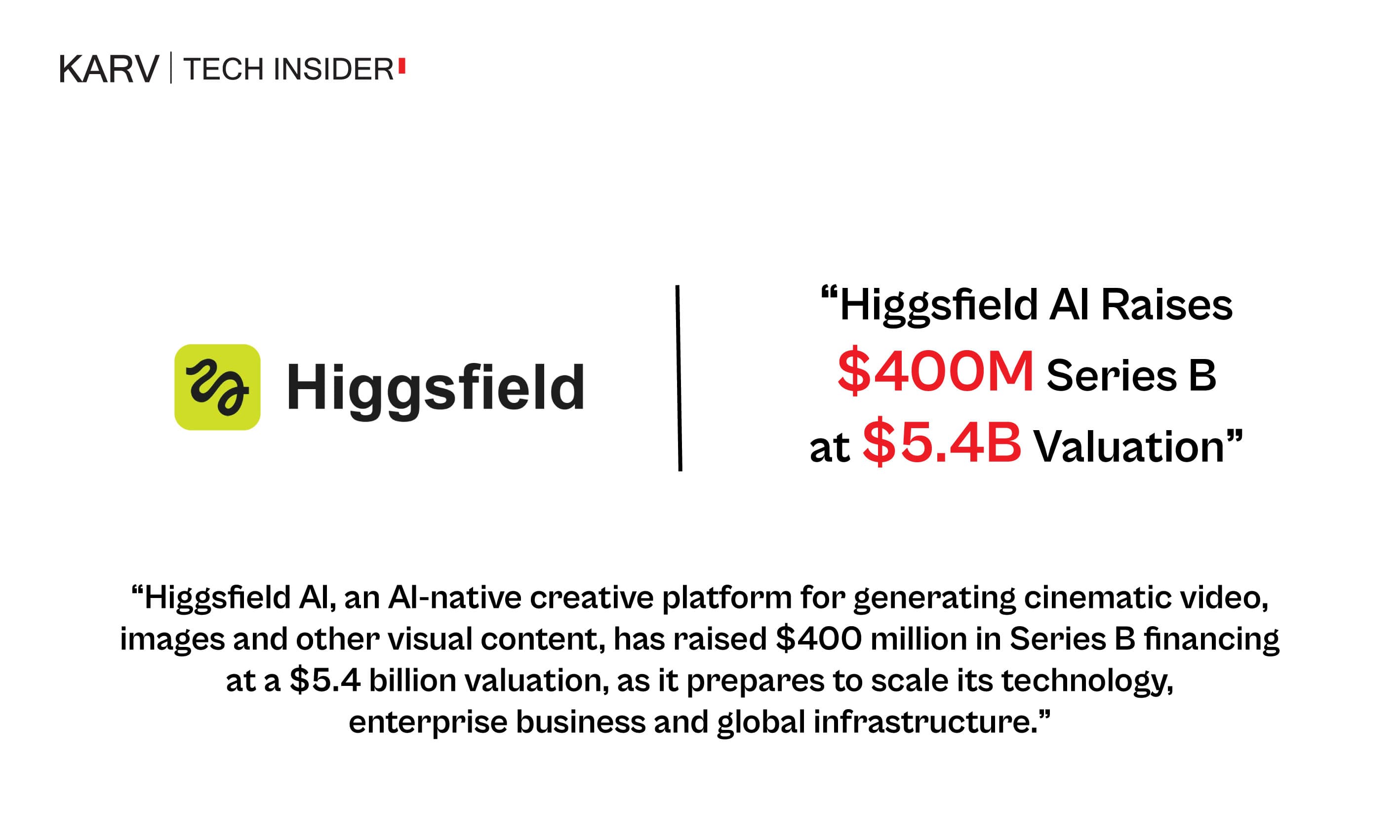 KARV | TECH INSIDER

Higgsfield

“Higgsfield AI Raises \$400M Series B at \$5.4B Valuation”

“Higgsfield AI, an AI-native creative platform for generating cinematic video, images and other visual content, has raised \$400 million in Series B financing at a \$5.4 billion valuation, as it prepares to scale its technology, enterprise business and global infrastructure.”